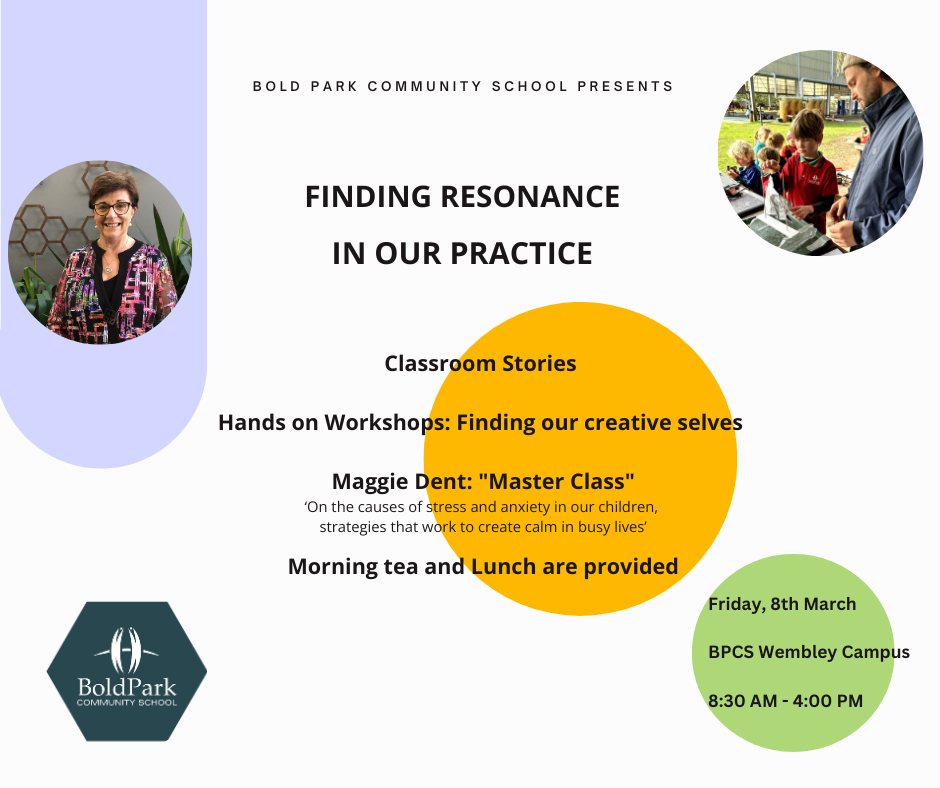 BOLD PARK COMMUNITY SCHOOL PRESENTS

FINDING RESONANCE IN OUR PRACTICE

Classroom Stories

Hands on Workshops: Finding our creative selves

Maggie Dent: "Master Class"
‘On the causes of stress and anxiety in our children, strategies that work to create calm in busy lives’

Morning tea and Lunch are provided

Friday, 8th March

BPCS Wembley Campus

8:30 AM - 4:00 PM

BoldPark
COMMUNITY SCHOOL